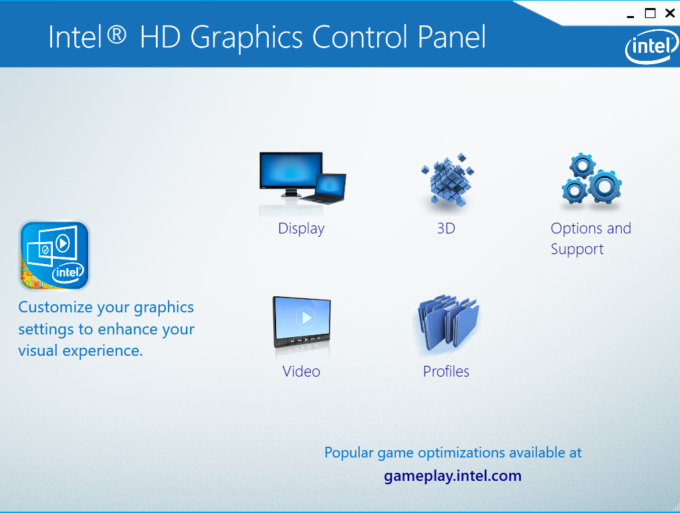 Intel® HD Graphics Control Panel

intel

intel

Customize your graphics settings to enhance your visual experience.

Display

3D

Options and Support

Video

Profiles

Popular game optimizations available at
gameplay.intel.com